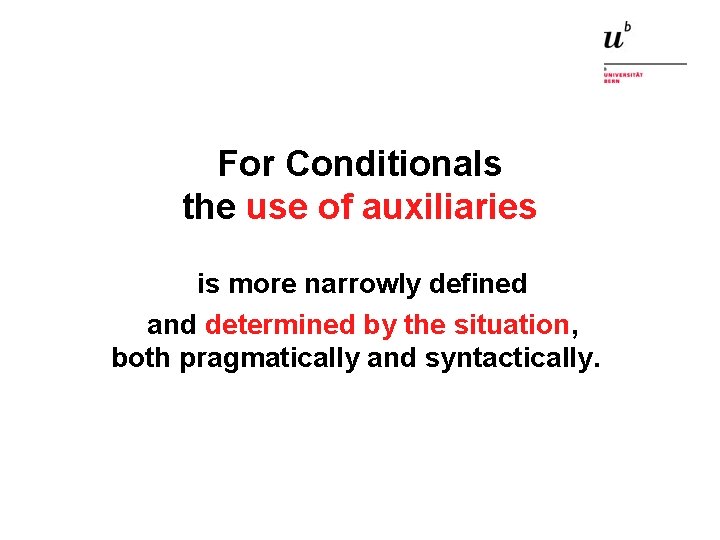 $u^b$

b
UNIVERSITÄT
BERN

For Conditionals
the use of auxiliaries

is more narrowly defined
and determined by the situation,
both pragmatically and syntactically.